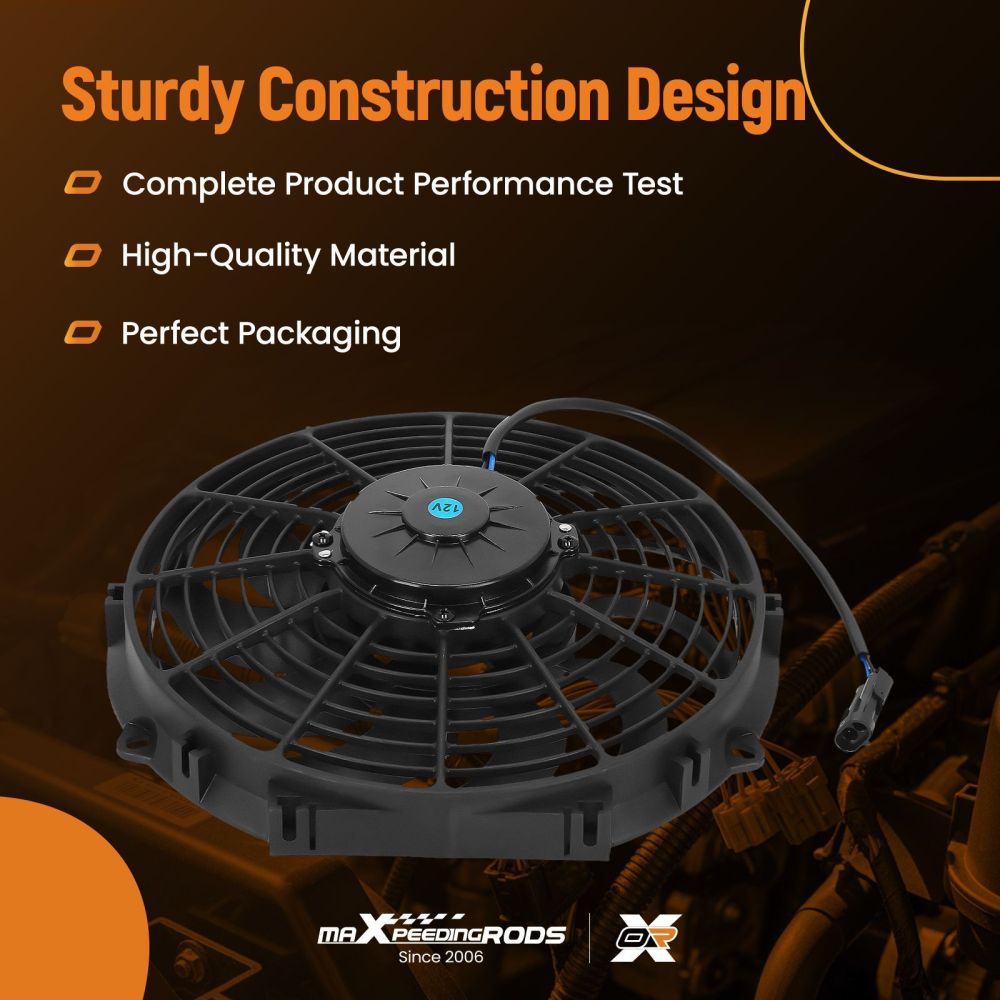 Sturdy Construction Design

Complete Product Performance Test

High-Quality Material

Perfect Packaging

12V

maXpeedingRODS
Since 2006

OR